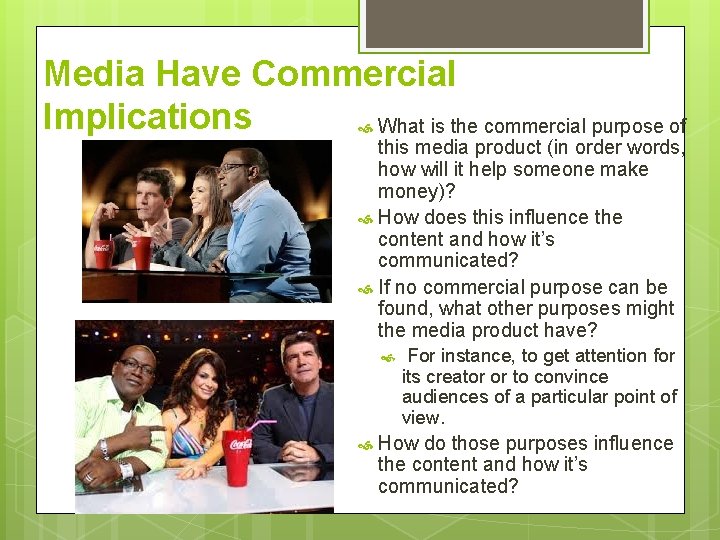 Media Have Commercial Implications

What is the commercial purpose of this media product (in order words, how will it help someone make money)?

How does this influence the content and how it's communicated?

If no commercial purpose can be found, what other purposes might the media product have?

For instance, to get attention for its creator or to convince audiences of a particular point of view.

How do those purposes influence the content and how it's communicated?

Coca-Cola

Coca-Cola